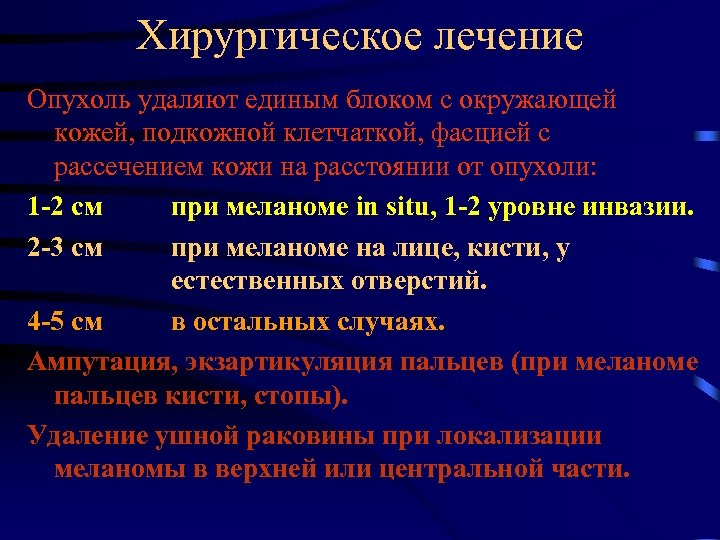 Хирургическое лечение

Опухоль удаляют единым блоком с окружающей кожей, подкожной клетчаткой, фасцией с рассечением кожи на расстоянии от опухоли:

1-2 см при меланоме in situ, 1-2 уровне инвазии.

2-3 см при меланоме на лице, кисти, у естественных отверстий.

4-5 см в остальных случаях.

Ампутация, экзартикуляция пальцев (при меланоме пальцев кисти, стопы).

Удаление ушной раковины при локализации меланомы в верхней или центральной части.